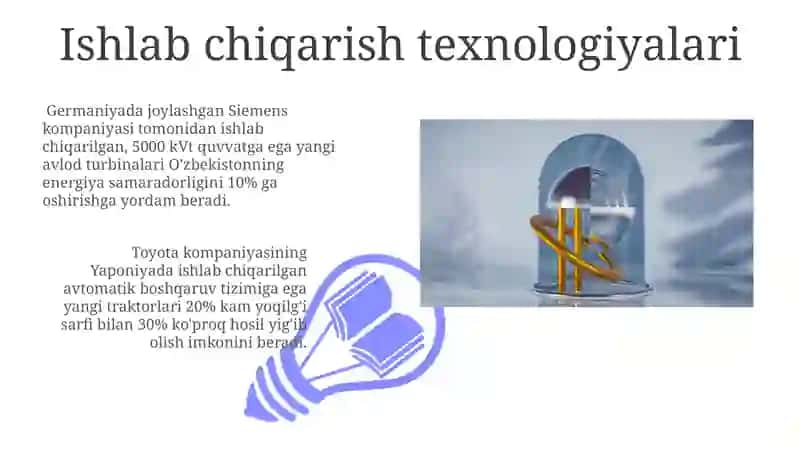 Ishlab chiqarish texnologiyalari

Germaniyada joylashgan Siemens kompaniyasi tomonidan ishlab chiqarilgan, 5000 kVt quvvatga ega yangi avlod turbinalari O'zbekistonning energiya samaradorligini 10% ga oshirishga yordam beradi.

Toyota kompaniyasining Yaponiyada ishlab chiqarilgan avtomatik boshqaruv tizimiga ega yangi traktorlari 20% kam yoqilg'i sarfi bilan 30% ko'proq hosil yig'ib olish imkonini beradi.